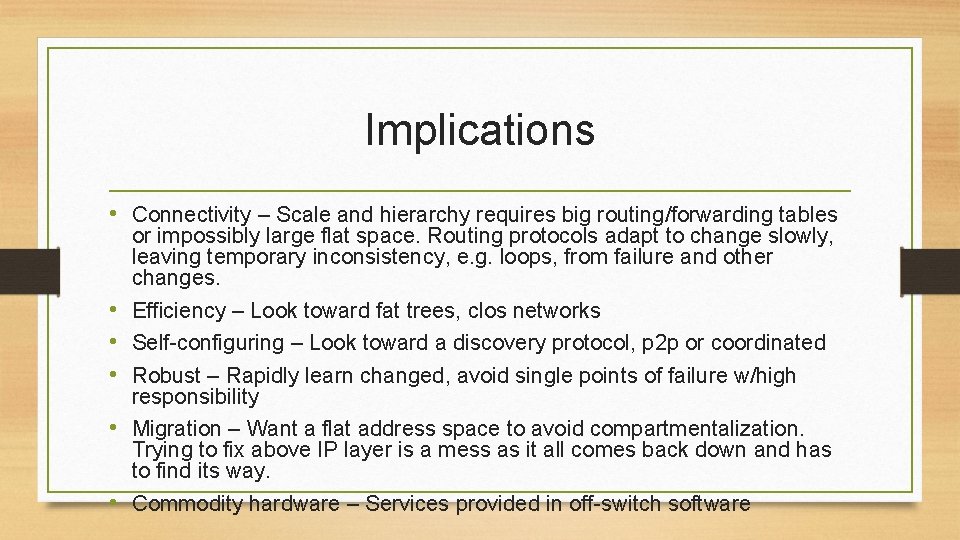 Implications

• Connectivity – Scale and hierarchy requires big routing/forwarding tables or impossibly large flat space. Routing protocols adapt to change slowly, leaving temporary inconsistency, e.g. loops, from failure and other changes.
• Efficiency – Look toward fat trees, clos networks
• Self-configuring – Look toward a discovery protocol, p2p or coordinated
• Robust – Rapidly learn changed, avoid single points of failure w/high responsibility
• Migration – Want a flat address space to avoid compartmentalization. Trying to fix above IP layer is a mess as it all comes back down and has to find its way.
• Commodity hardware – Services provided in off-switch software